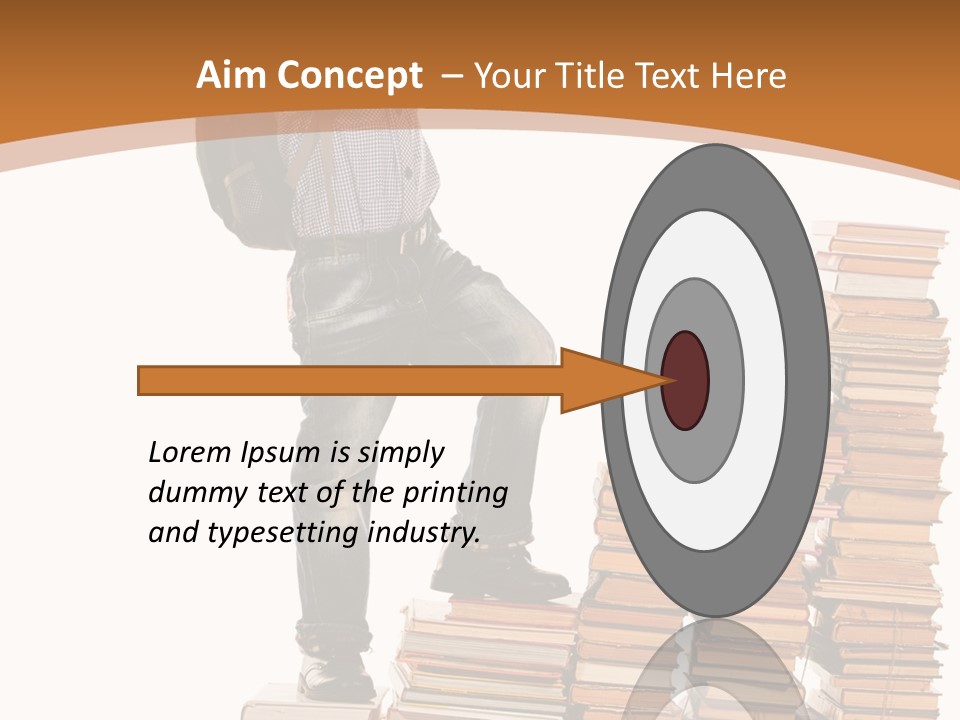 Aim Concept – Your Title Text Here

Lorem Ipsum is simply dummy text of the printing and typesetting industry.